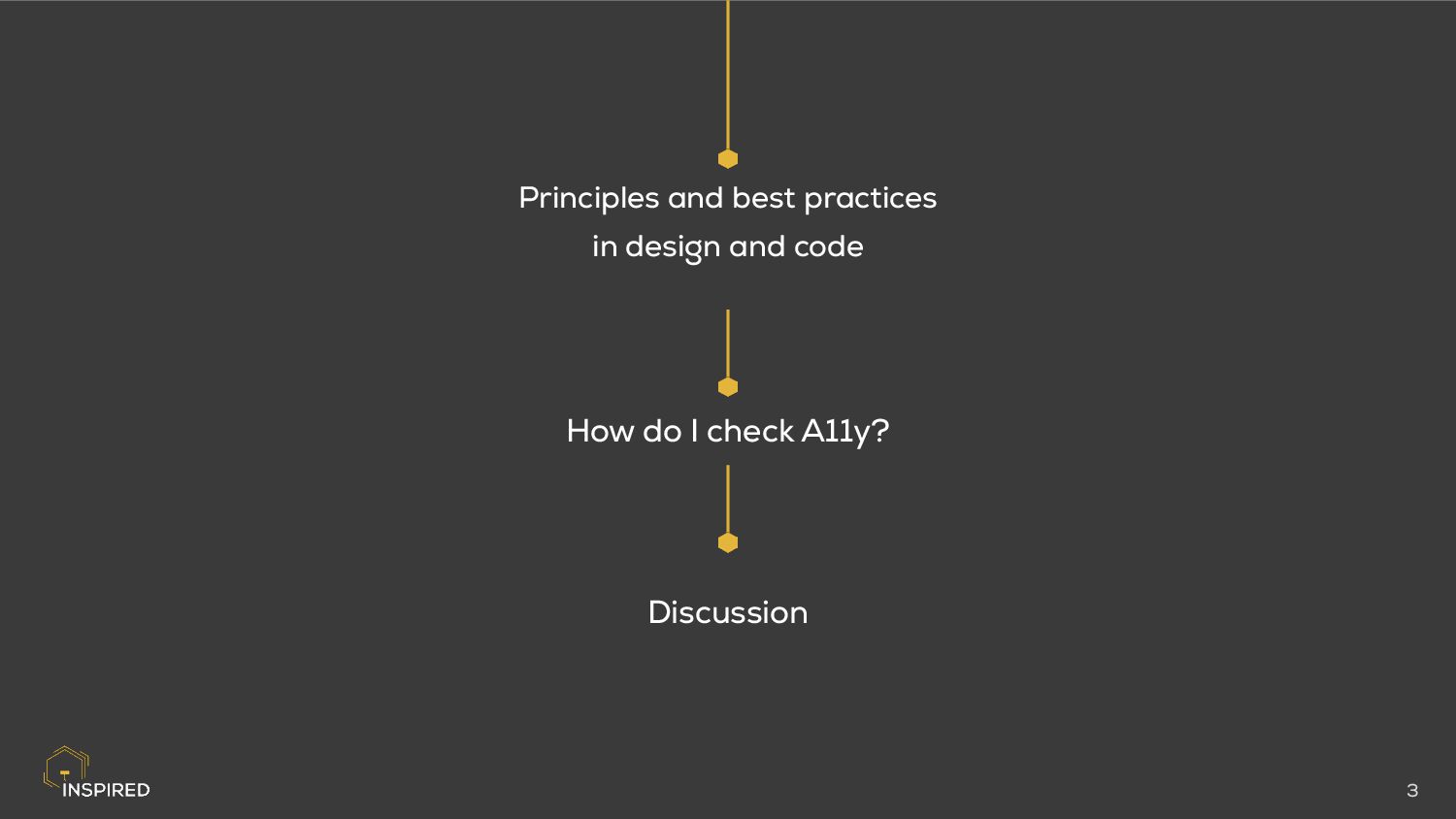 Principles and best practices in design and code

How do I check A11y?

Discussion

INSPIRED

3